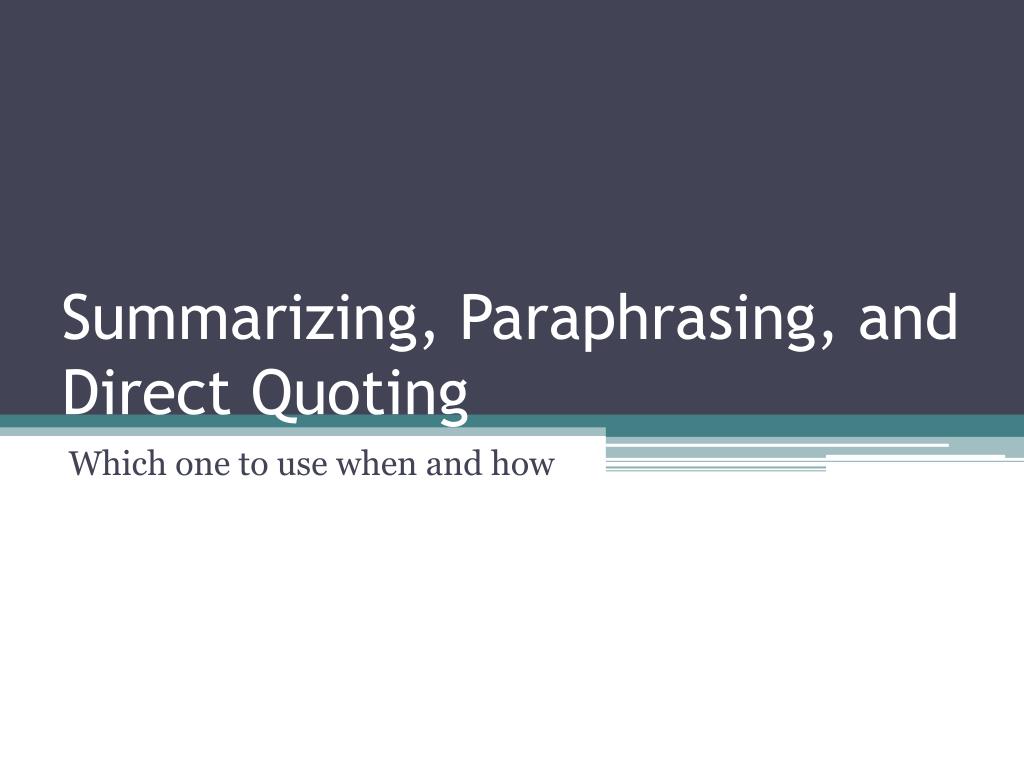 Summarizing, Paraphrasing, and Direct Quoting

Which one to use when and how